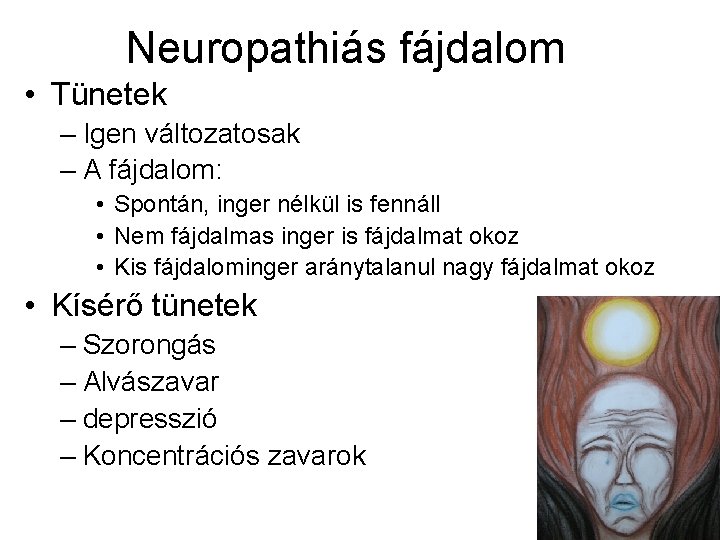 Neuropathiás fájdalom

• Tünetek
– Igen változatosak
– A fájdalom:
• Spontán, inger nélkül is fennáll
• Nem fájdalmas inger is fájdalmat okoz
• Kis fájdalominger aránytalanul nagy fájdalmat okoz

• Kísérő tünetek
– Szorongás
– Alvászavar
– depresszió
– Koncentrációs zavarok